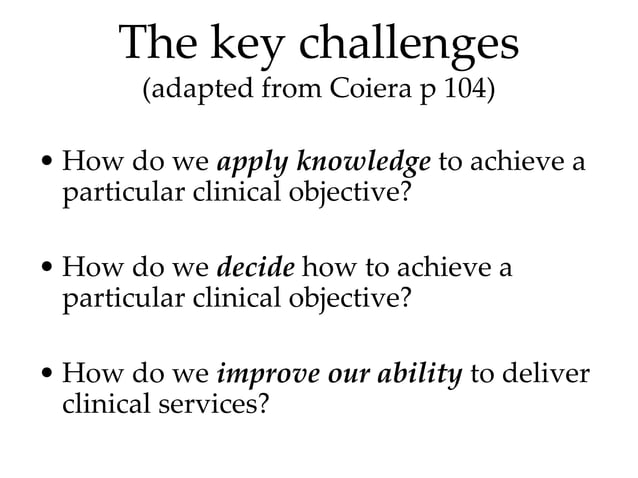 The key challenges
(adapted from Coiera p 104)

• How do we apply knowledge to achieve a particular clinical objective?

• How do we decide how to achieve a particular clinical objective?

• How do we improve our ability to deliver clinical services?